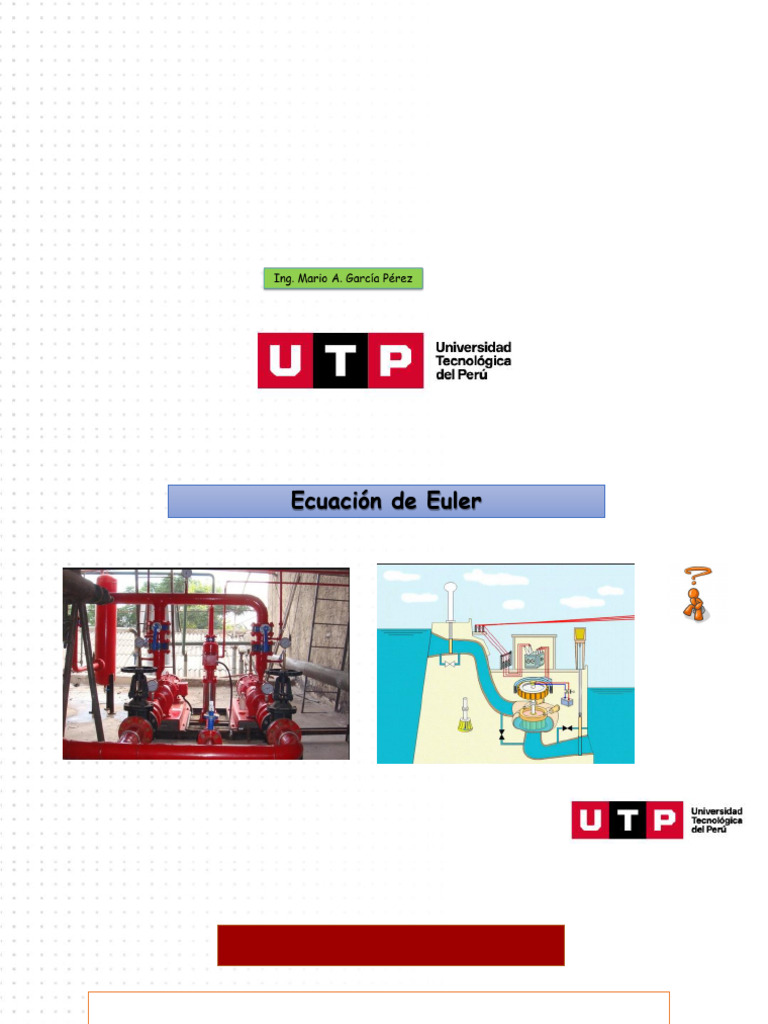 Ing. Mario A. García Pérez

UTP Universidad Tecnológica del Perú

Ecuación de Euler

?

UTP Universidad Tecnológica del Perú